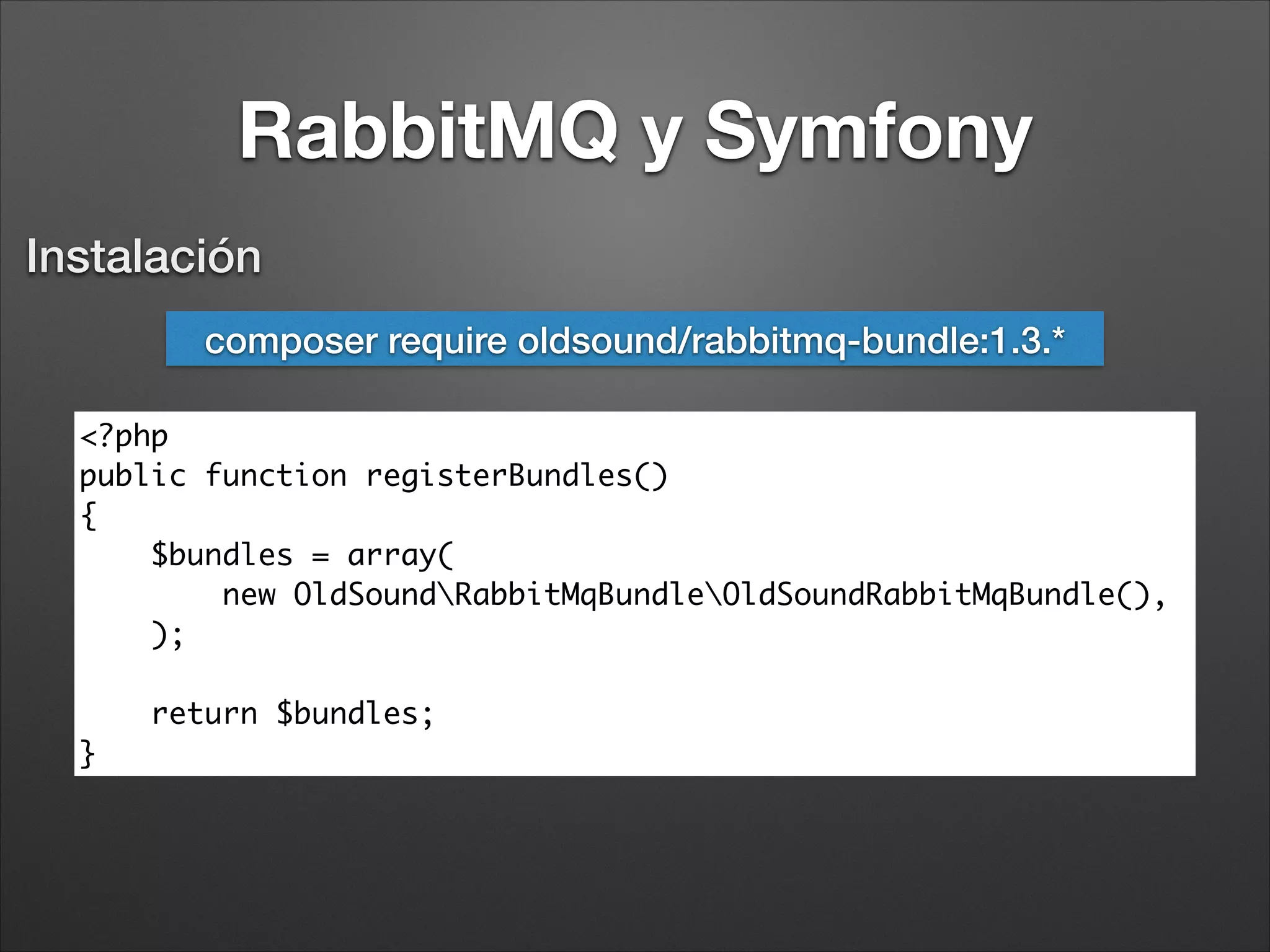 RabbitMQ y Symfony

Instalación

composer require oldsound/rabbitmq-bundle:1.3.*

<?php
public function registerBundles()
{
    $bundles = array(
        new OldSound\RabbitMqBundle\OldSoundRabbitMqBundle(),
    );

    return $bundles;
}